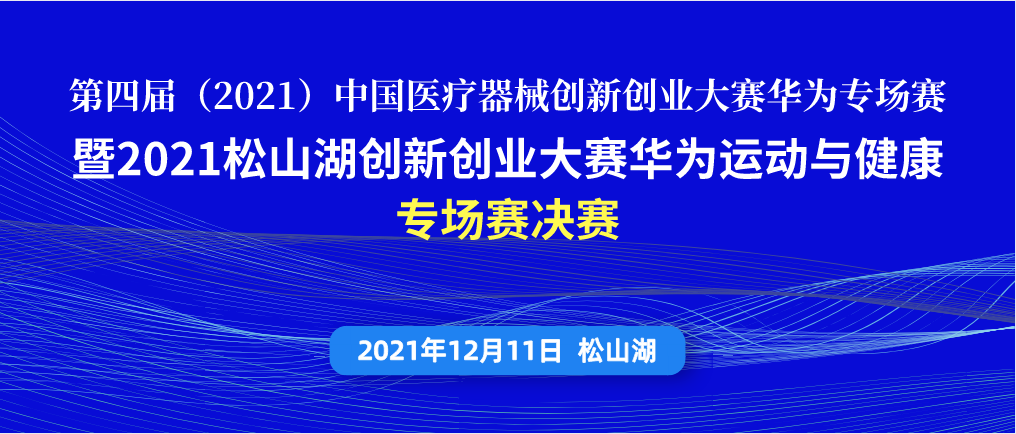 第四届（2021）中国医疗器械创新创业大赛华为专场赛
暨2021松山湖创新创业大赛华为运动与健康
专场赛决赛

2021年12月11日 松山湖